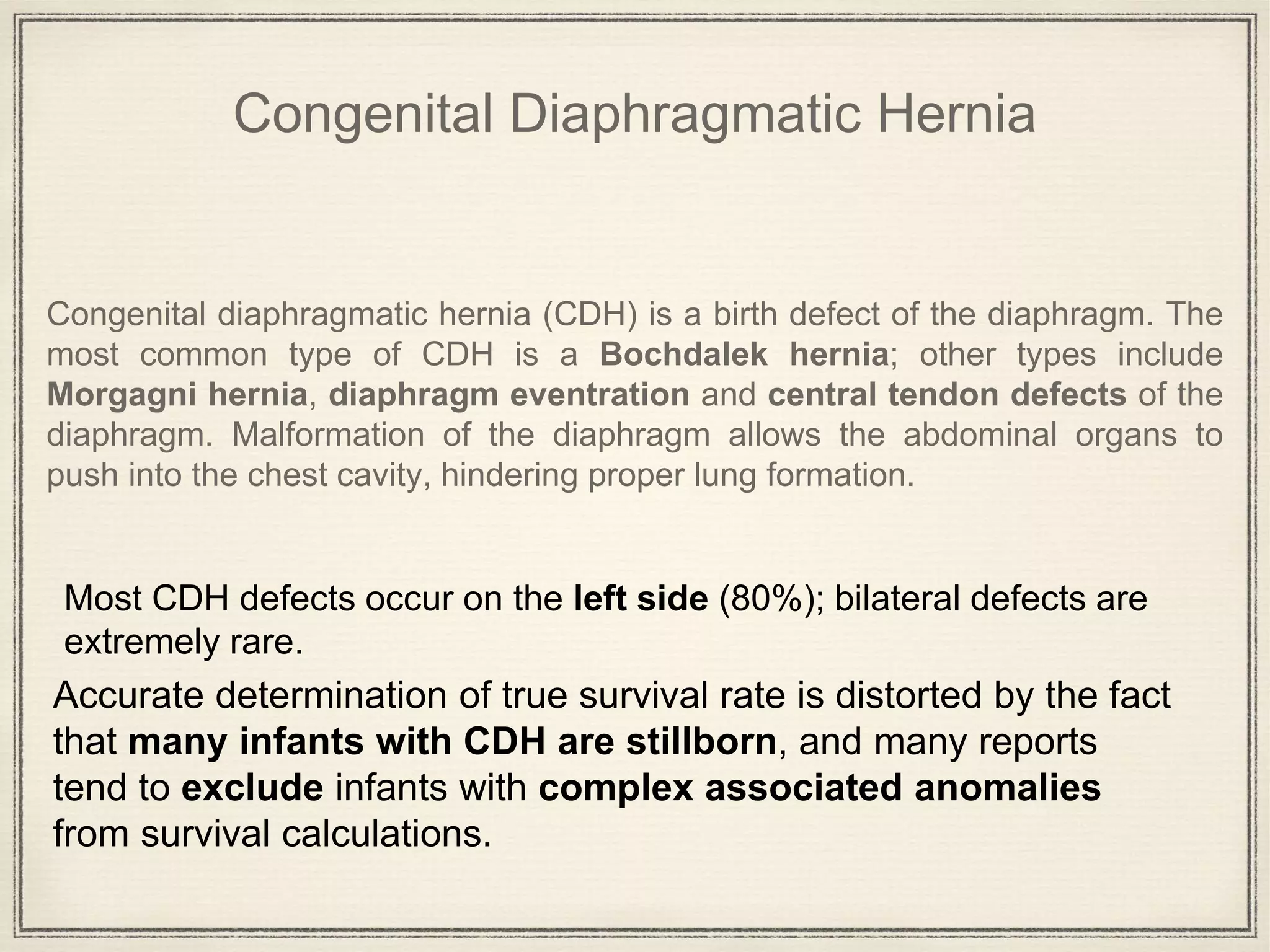 Congenital Diaphragmatic Hernia

Congenital diaphragmatic hernia (CDH) is a birth defect of the diaphragm. The most common type of CDH is a Bochdalek hernia; other types include Morgagni hernia, diaphragm eventration and central tendon defects of the diaphragm. Malformation of the diaphragm allows the abdominal organs to push into the chest cavity, hindering proper lung formation.

Most CDH defects occur on the left side (80%); bilateral defects are extremely rare.

Accurate determination of true survival rate is distorted by the fact that many infants with CDH are stillborn, and many reports tend to exclude infants with complex associated anomalies from survival calculations.